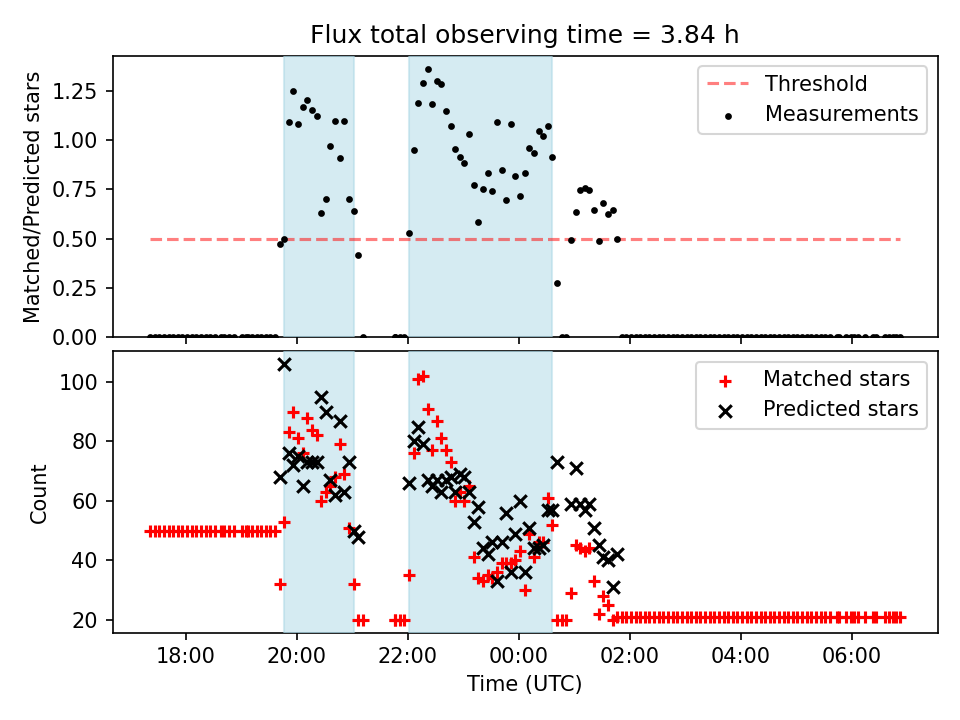 Flux total observing time = 3.84 h

Matched/Predicted stars

1.25
1.00
0.75
0.50
0.25
0.00

Threshold
Measurements

Count

100
80
60
40
20

Matched stars
Predicted stars

18:00
20:00
22:00
00:00
02:00
04:00
06:00

Time (UTC)